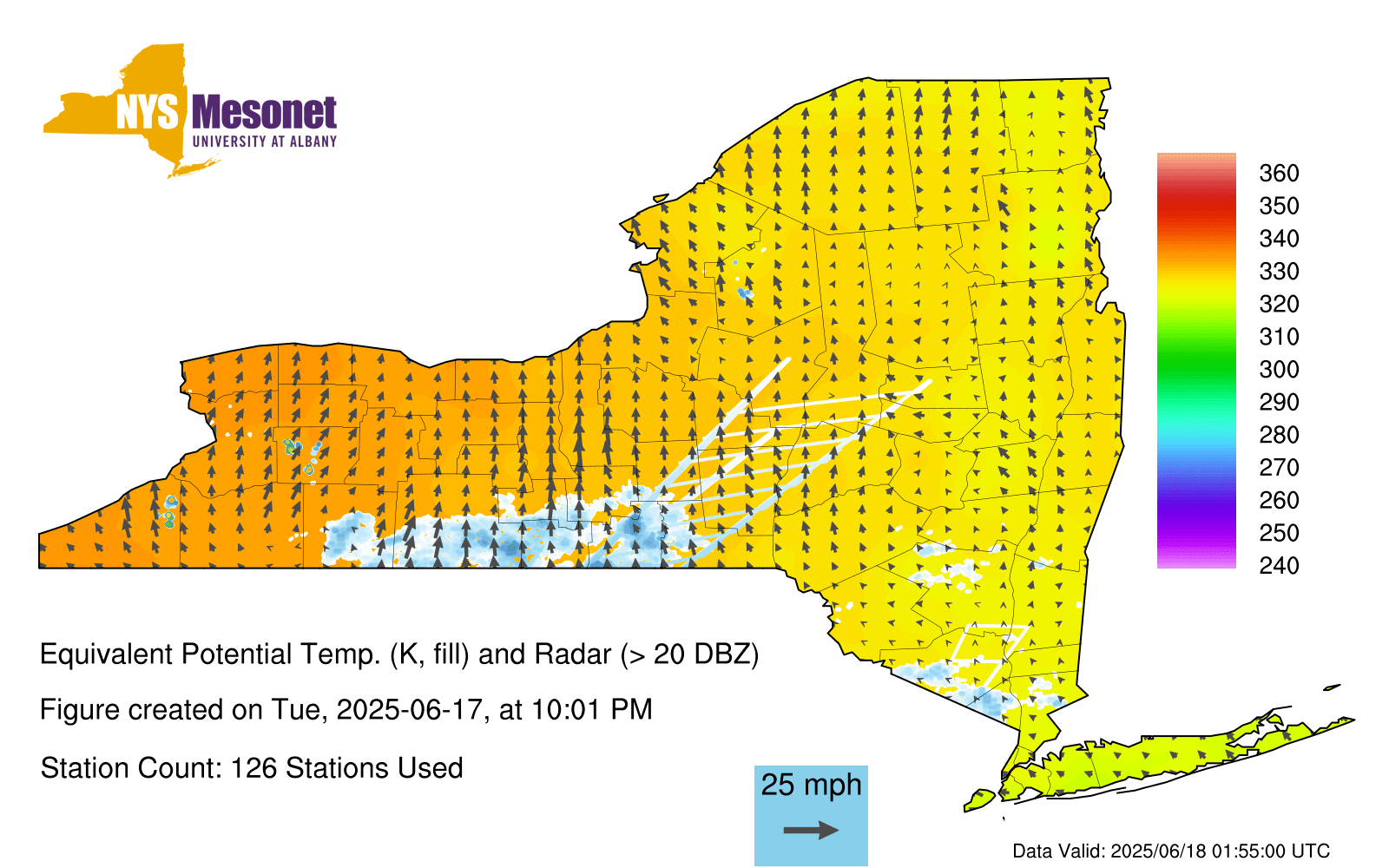 NYS Mesonet
UNIVERSITY AT ALBANY

360
350
340
330
320
310
300
290
280
270
260
250
240

Equivalent Potential Temp. (K, fill) and Radar (> 20 DBZ)

Figure created on Tue, 2025-06-17, at 10:01 PM

Station Count: 126 Stations Used

25 mph

Data Valid: 2025/06/18 01:55:00 UTC